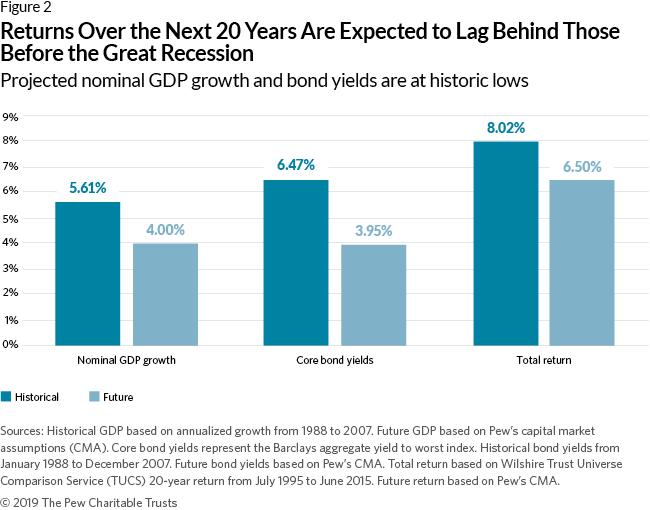 Figure 2

Returns Over the Next 20 Years Are Expected to Lag Behind Those Before the Great Recession

Projected nominal GDP growth and bond yields are at historic lows

9%
8%
7%
6%
5%
4%
3%
2%
1%
0%

5.61%
4.00%
6.47%
3.95%
8.02%
6.50%

Nominal GDP growth
Core bond yields
Total return

Historical
Future

Sources: Historical GDP based on annualized growth from 1988 to 2007. Future GDP based on Pew's capital market assumptions (CMA). Core bond yields represent the Barclays aggregate yield to worst index. Historical bond yields from January 1988 to December 2007. Future bond yields based on Pew's CMA. Total return based on Wilshire Trust Universe Comparison Service (TUCS) 20-year return from July 1995 to June 2015. Future return based on Pew's CMA.

© 2019 The Pew Charitable Trusts